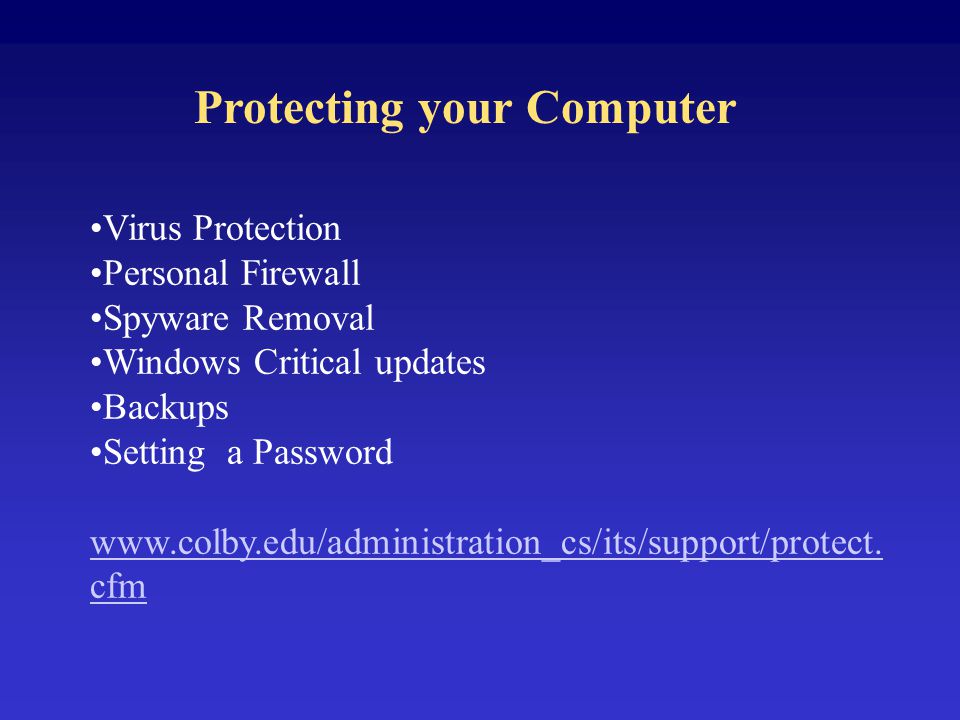 Protecting your Computer

•Virus Protection
•Personal Firewall
•Spyware Removal
•Windows Critical updates
•Backups
•Setting a Password

www.colby.edu/administration_cs/its/support/protect.cfm